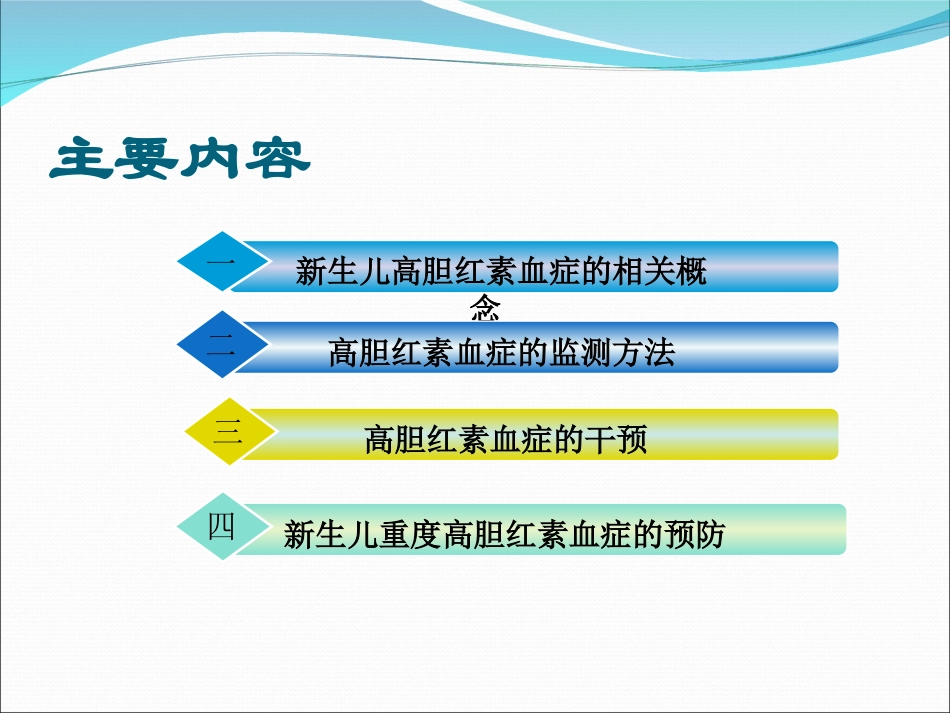 主要内容

一 新生儿高胆红素血症的相关概念

二 高胆红素血症的监测方法

三 高胆红素血症的干预

四 新生儿重度高胆红素血症的预防